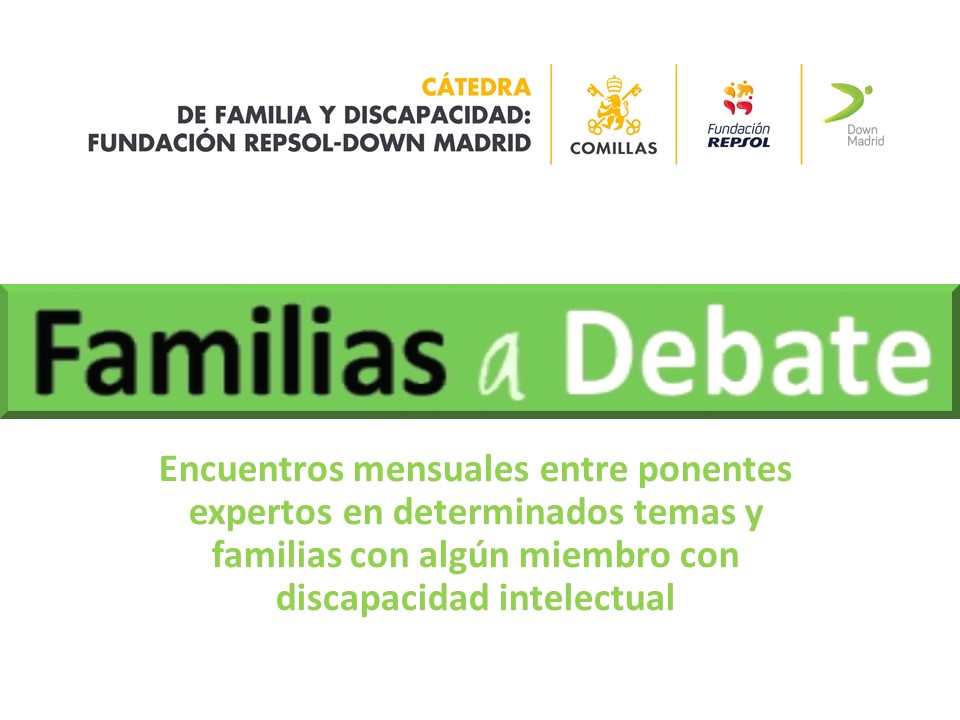 CÁTEDRA
DE FAMILIA Y DISCAPACIDAD:
FUNDACIÓN REPSOL-DOWN MADRID

COMILLAS

Fundación
REPSOL

Down
Madrid

Familias a Debate

Encuentros mensuales entre ponentes expertos en determinados temas y familias con algún miembro con discapacidad intelectual